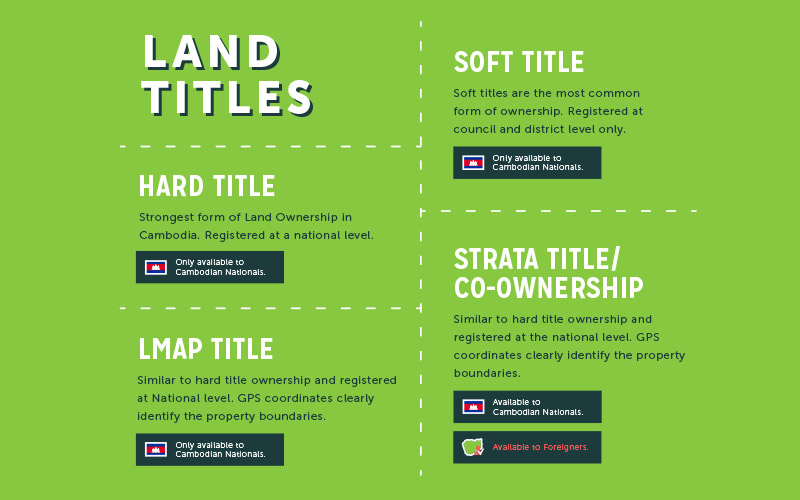 LAND TITLES

HARD TITLE

Strongest form of Land Ownership in Cambodia. Registered at a national level.

Only available to Cambodian Nationals.

LMAP TITLE

Similar to hard title ownership and registered at National level. GPS coordinates clearly identify the property boundaries.

Only available to Cambodian Nationals.

SOFT TITLE

Soft titles are the most common form of ownership. Registered at council and district level only.

Only available to Cambodian Nationals.

STRATA TITLE/ CO-OWNERSHIP

Similar to hard title ownership and registered at the national level. GPS coordinates clearly identify the property boundaries.

Available to Cambodian Nationals.

Available to Foreigners.